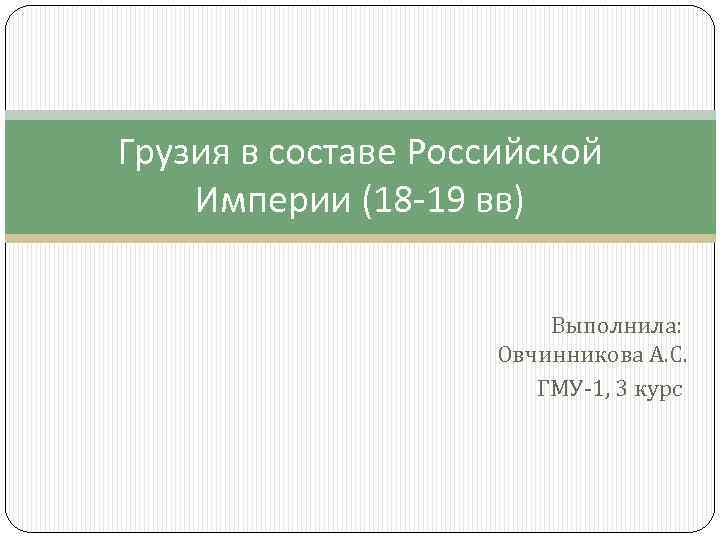 Грузия в составе Российской Империи (18-19 вв)

Выполнила:
Овчинникова А.С.
ГМУ-1, 3 курс